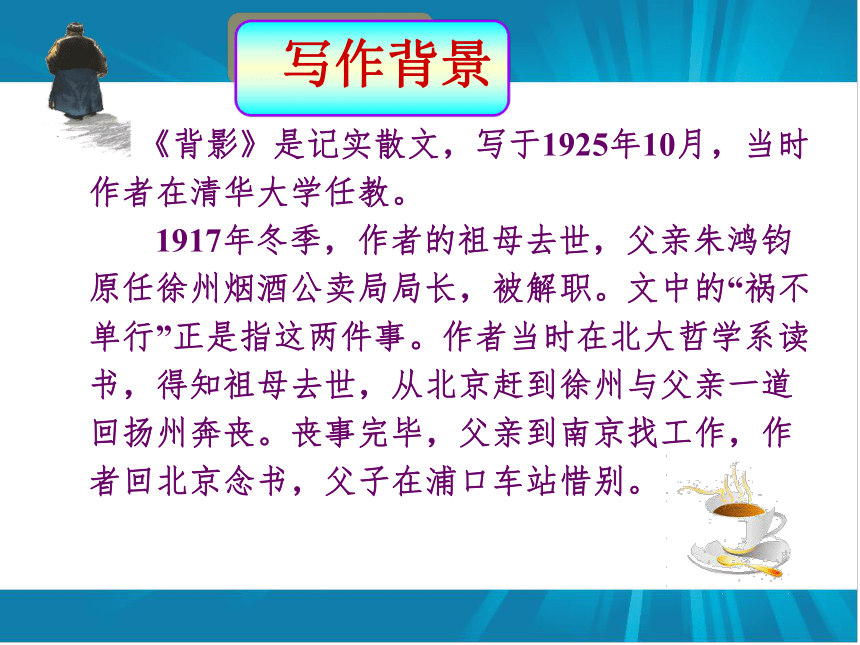 写作背景

《背影》是记实散文，写于1925年10月，当时作者在清华大学任教。

1917年冬季，作者的祖母去世，父亲朱鸿钧原任徐州烟酒公卖局局长，被解职。文中的“祸不单行”正是指这两件事。作者当时在北大哲学系读书，得知祖母去世，从北京赶到徐州与父亲一道回扬州奔丧。丧事完毕，父亲到南京找工作，作者回北京念书，父子在浦口车站惜别。